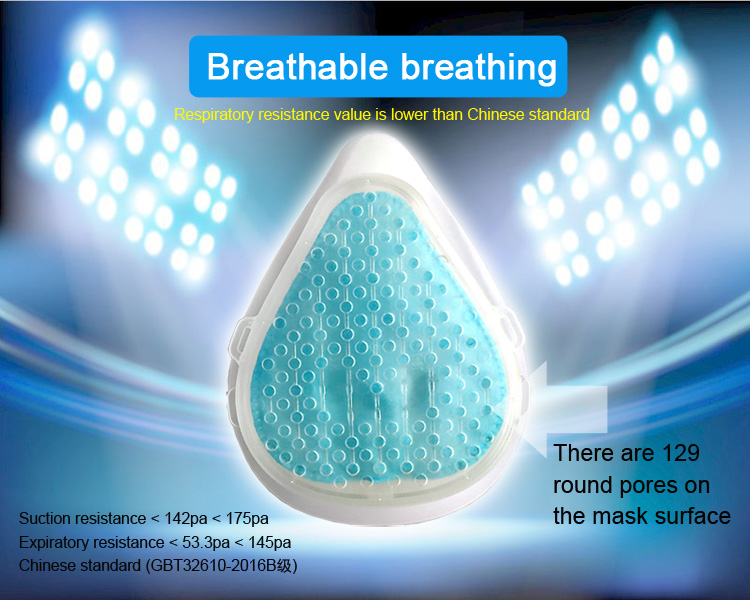 Breathable breathing

Respiratory resistance value is lower than Chinese standard

There are 129 round pores on the mask surface

Suction resistance < 142pa < 175pa
Expiratory resistance < 53.3pa < 145pa
Chinese standard (GBT32610-2016B级)